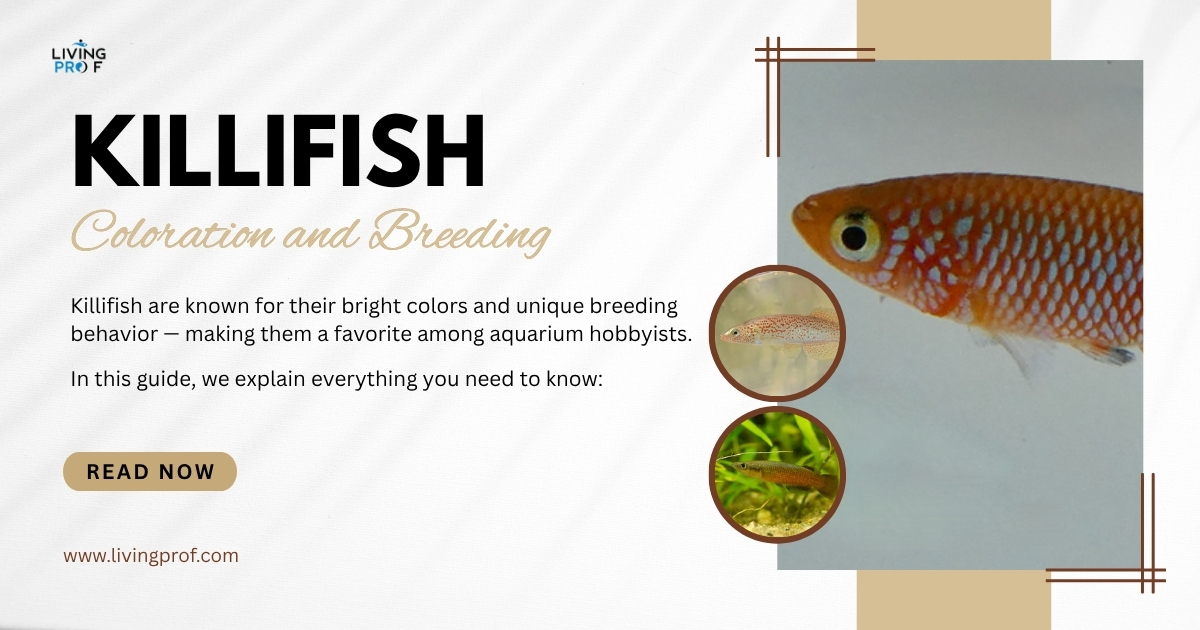 LIVING PRO F

KILLIFISH

Coloration and Breeding

Killifish are known for their bright colors and unique breeding behavior — making them a favorite among aquarium hobbyists.

In this guide, we explain everything you need to know:

READ NOW

www.livingprof.com